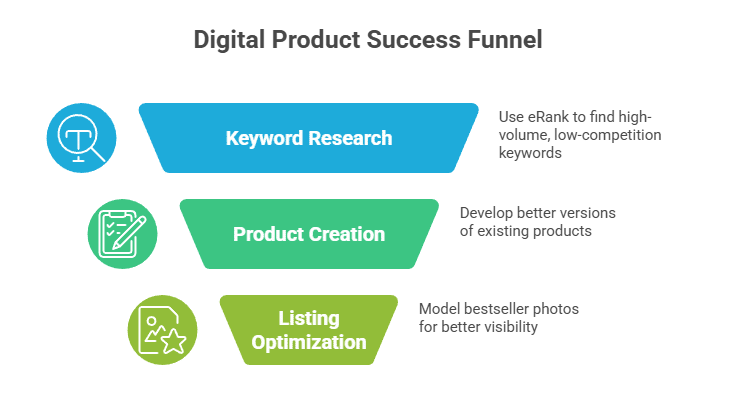 Digital Product Success Funnel

Keyword Research

Use eRank to find high-volume, low-competition keywords

Product Creation

Develop better versions of existing products

Listing Optimization

Model bestseller photos for better visibility